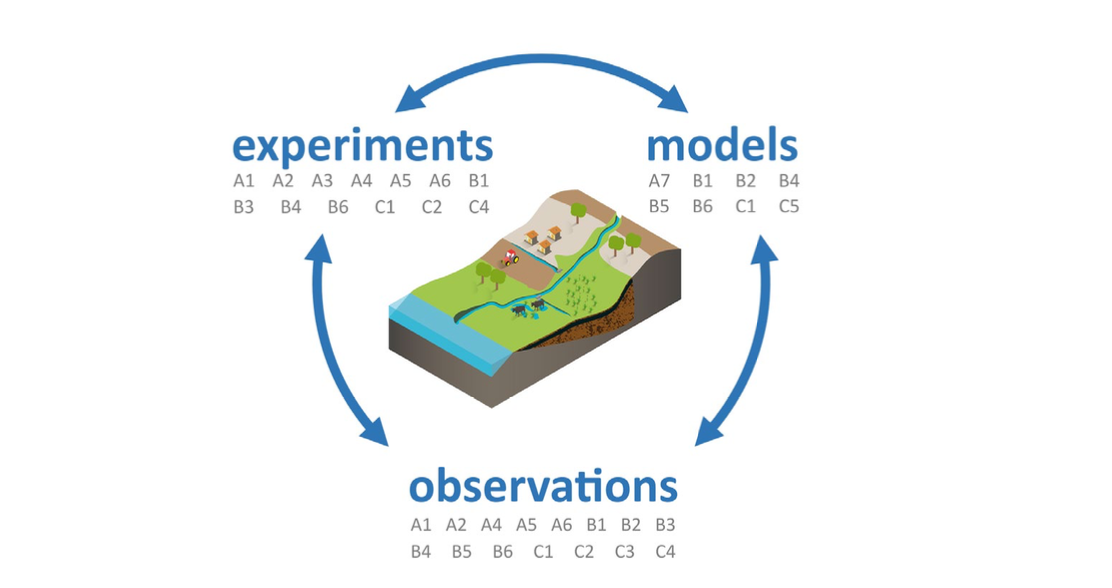 experiments
A1 A2 A3 A4 A5 A6 B1
B3 B4 B6 C1 C2 C4

models
A7 B1 B2 B4
B5 B6 C1 C5

observations
A1 A2 A4 A5 A6 B1 B2 B3
B4 B5 B6 C1 C2 C3 C4